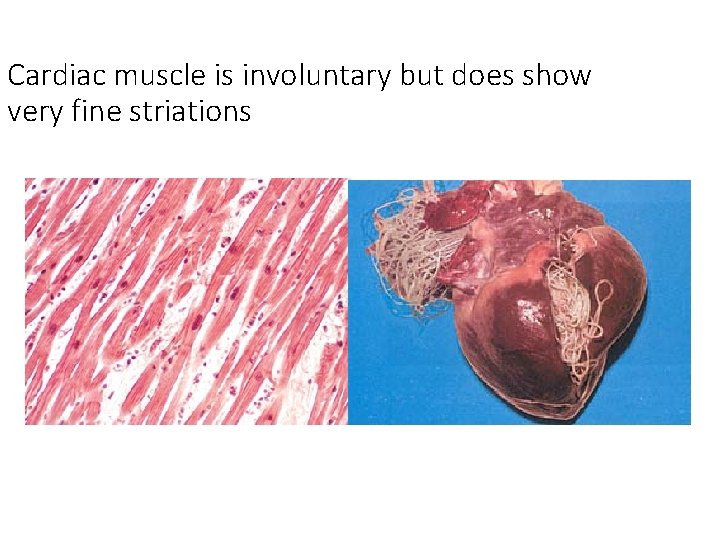 Cardiac muscle is involuntary but does show very fine striations